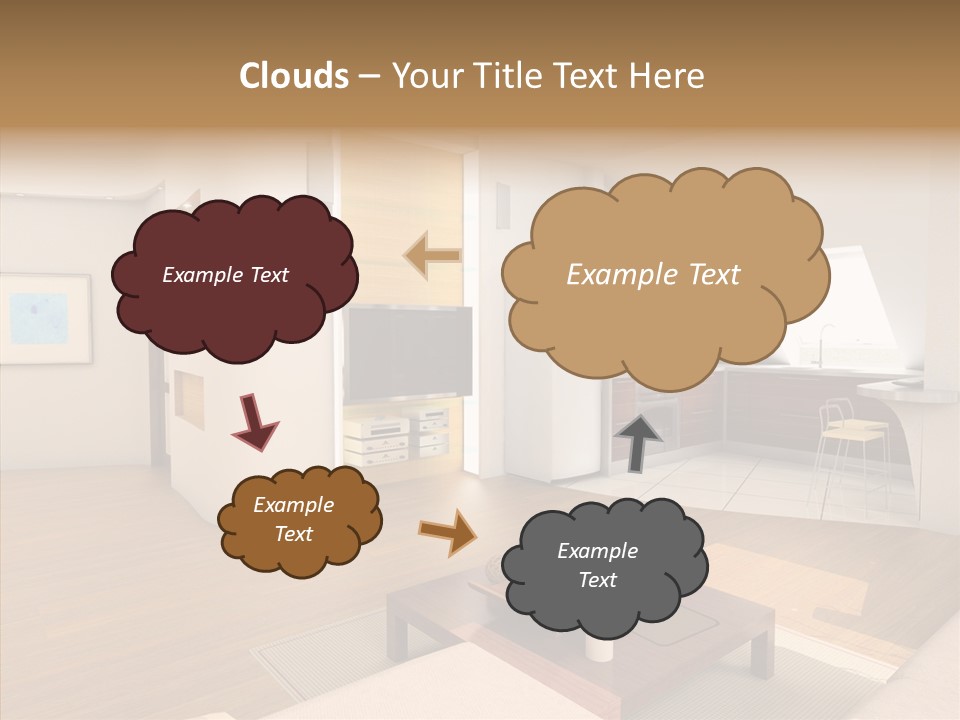 Clouds – Your Title Text Here

Example Text

Example Text

Example Text

Example Text